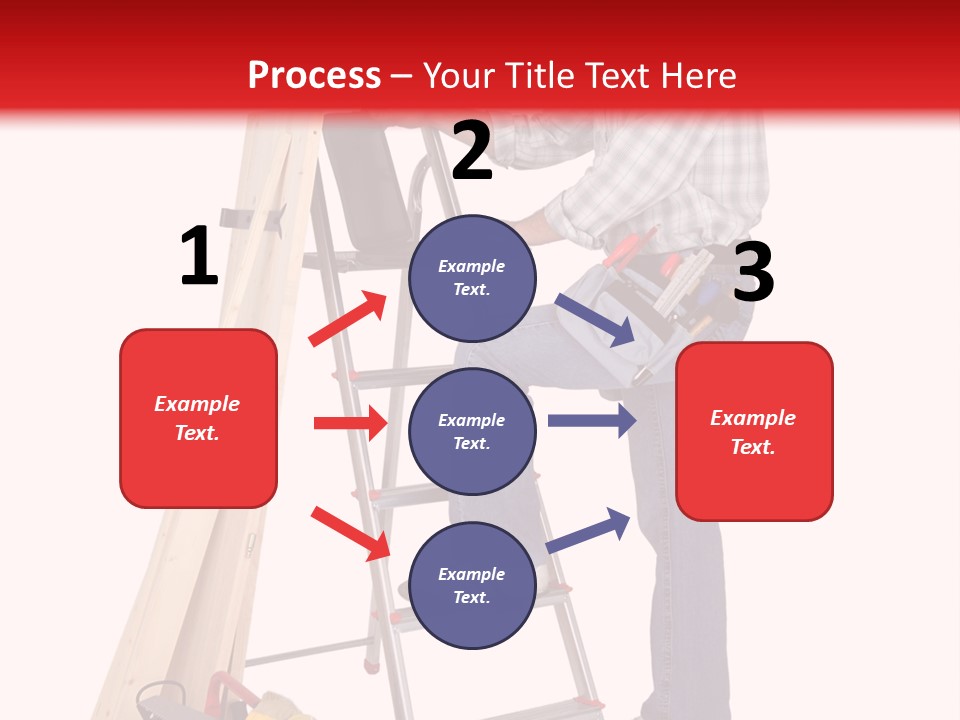 Process – Your Title Text Here

1

Example Text.

2

Example Text.

Example Text.

Example Text.

3

Example Text.